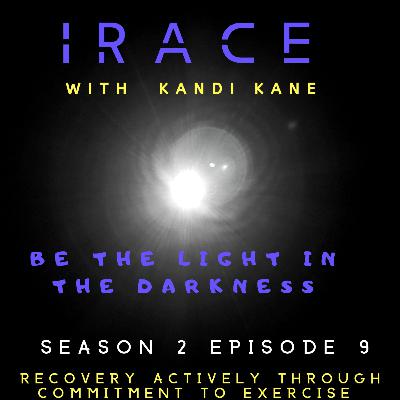 IRACE
WITH KANDI KANE

BE THE LIGHT IN THE DARKNESS

SEASON 2 EPISODE 9

RECOVERY ACTIVELY THROUGH COMMITMENT TO EXERCISE